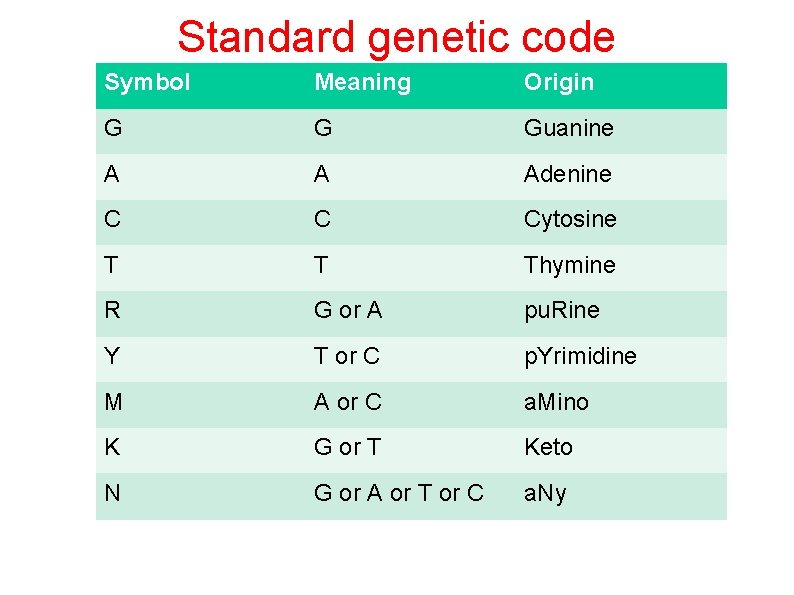 Standard genetic code

| Symbol | Meaning | Origin |
|---|---|---|
| G | G | Guanine |
| A | A | Adenine |
| C | C | Cytosine |
| T | T | Thymine |
| R | G or A | puRine |
| Y | T or C | pYrimidine |
| M | A or C | aMino |
| K | G or T | Keto |
| N | G or A or T or C | aNy |